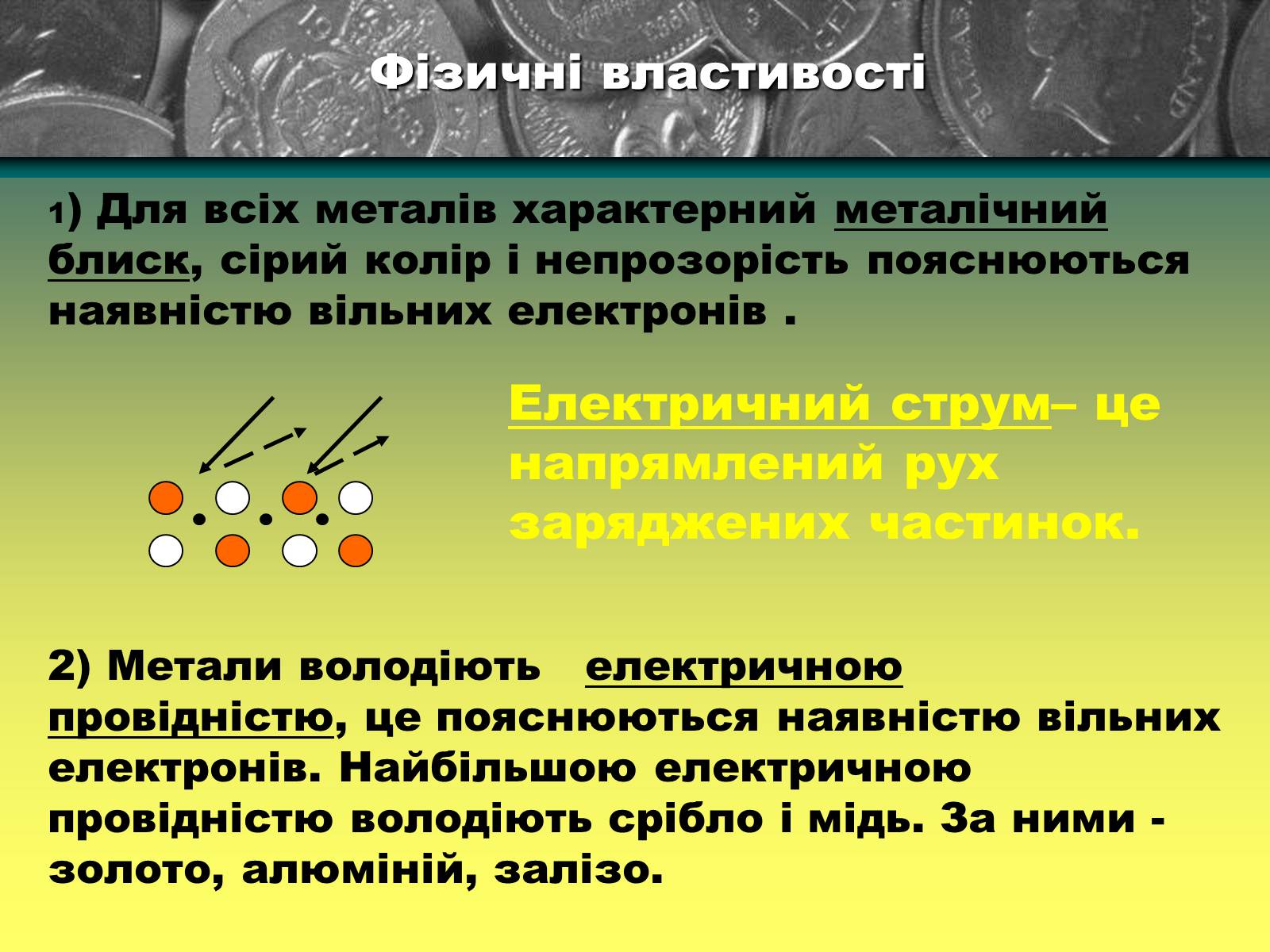 Фізичні властивості

1) Для всіх металів характерний металічний блиск, сірий колір і непрозорість пояснюються наявністю вільних електронів .

Електричний струм– це напрямлений рух заряджених частинок.

2) Метали володіють електричною провідністю, це пояснюються наявністю вільних електронів. Найбільшою електричною провідністю володіють срібло і мідь. За ними - золото, алюміній, залізо.